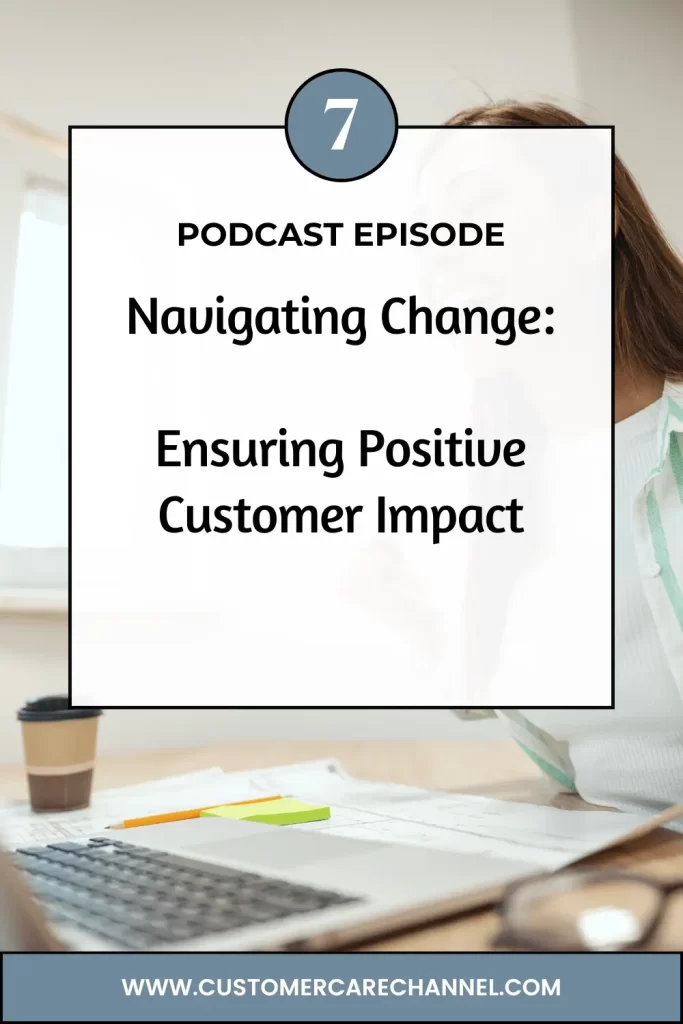 7

PODCAST EPISODE

Navigating Change:

Ensuring Positive Customer Impact

WWW.CUSTOMERCARECHANNEL.COM